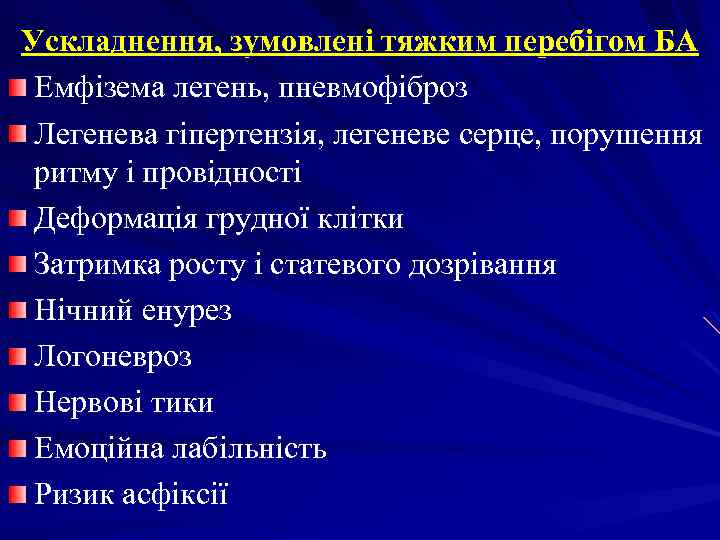 Ускладнення, зумовлені тяжким перебігом БА

Емфізема легень, пневмофіброз

Легенева гіпертензія, легеневе серце, порушення ритму і провідності

Деформація грудної клітки

Затримка росту і статевого дозрівання

Нічний енурез

Логоневроз

Нервові тики

Емоційна лабільність

Ризик асфіксії